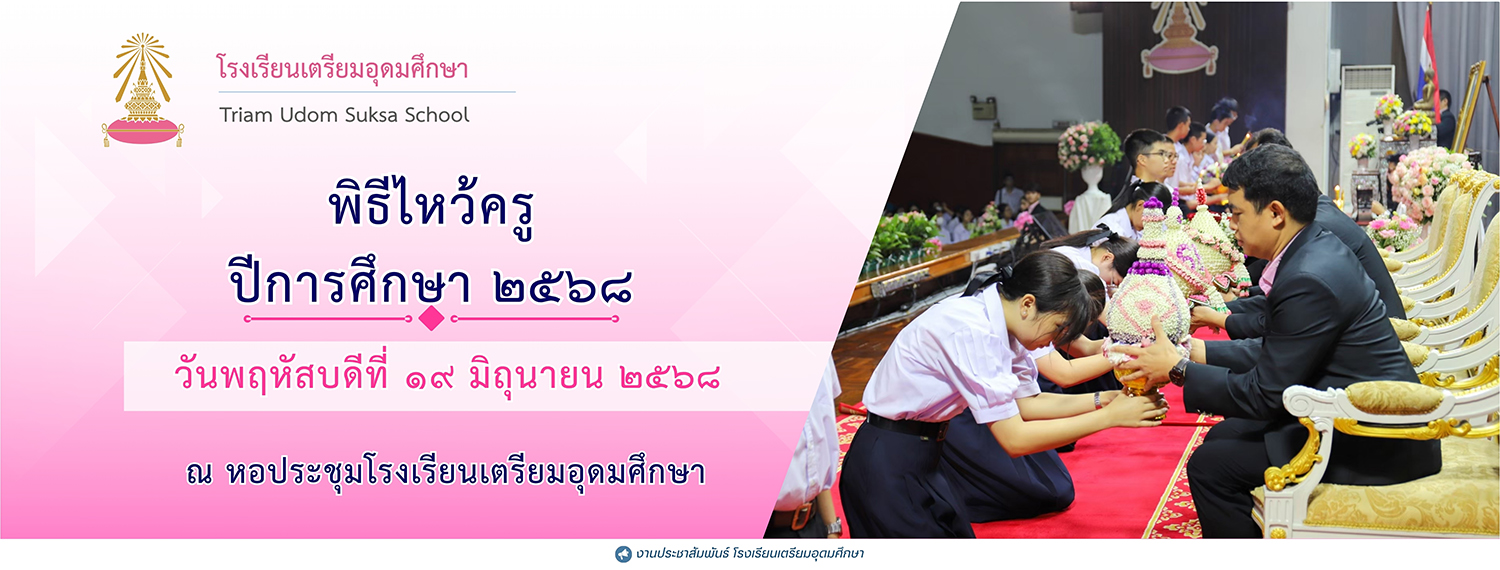 โรงเรียนเตรียมอุดมศึกษา

Triam Udom Suksa School

พิธีไหว้ครู

ปีการศึกษา ๒๕๖๘

วันพฤหัสบดีที่ ๑๙ มิถุนายน ๒๕๖๘

ณ หอประชุมโรงเรียนเตรียมอุดมศึกษา

งานประชาสัมพันธ์ โรงเรียนเตรียมอุดมศึกษา